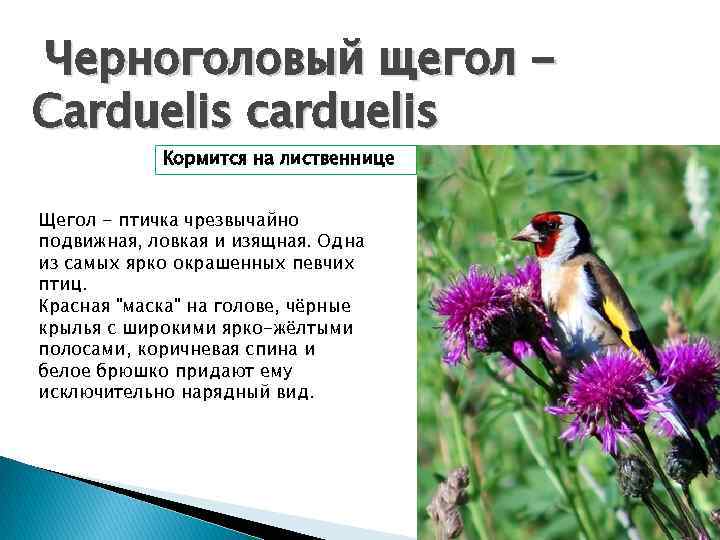 Черноголовый щегол – Carduelis carduelis

Кормится на лиственнице

Щегол - птичка чрезвычайно подвижная, ловкая и изящная. Одна из самых ярко окрашенных певчих птиц.
Красная "маска" на голове, чёрные крылья с широкими ярко-жёлтыми полосами, коричневая спина и белое брюшко придают ему исключительно нарядный вид.